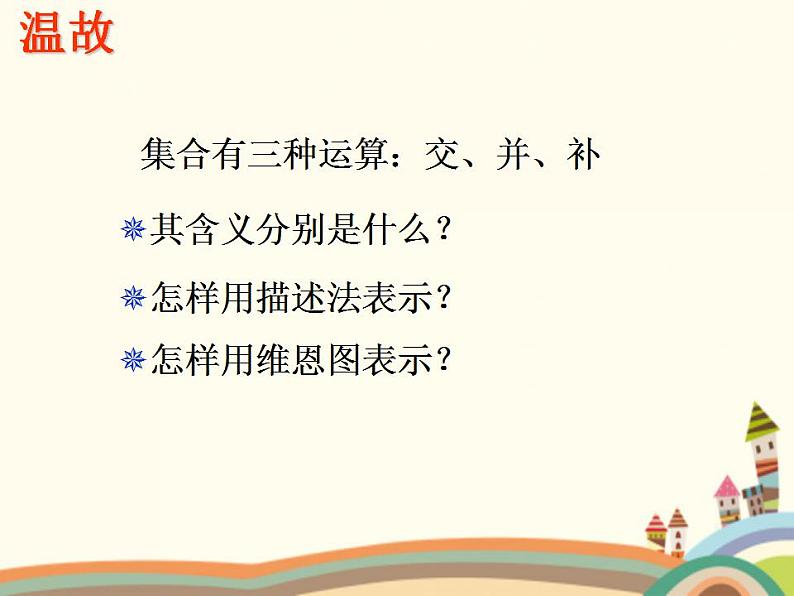 温故

集合有三种运算：交、并、补

其含义分别是什么？

怎样用描述法表示？

怎样用维恩图表示？